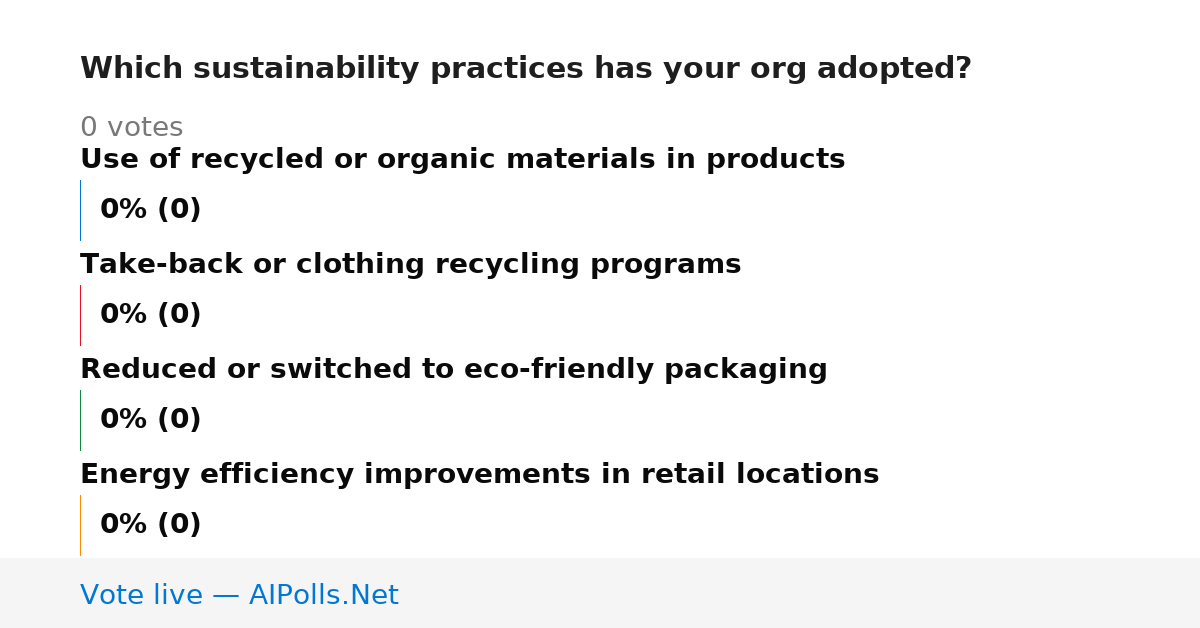 Which sustainability practices has your org adopted?

0 votes

Use of recycled or organic materials in products

0% (0)

Take-back or clothing recycling programs

0% (0)

Reduced or switched to eco-friendly packaging

0% (0)

Energy efficiency improvements in retail locations

0% (0)

Vote live — AIPolls.Net